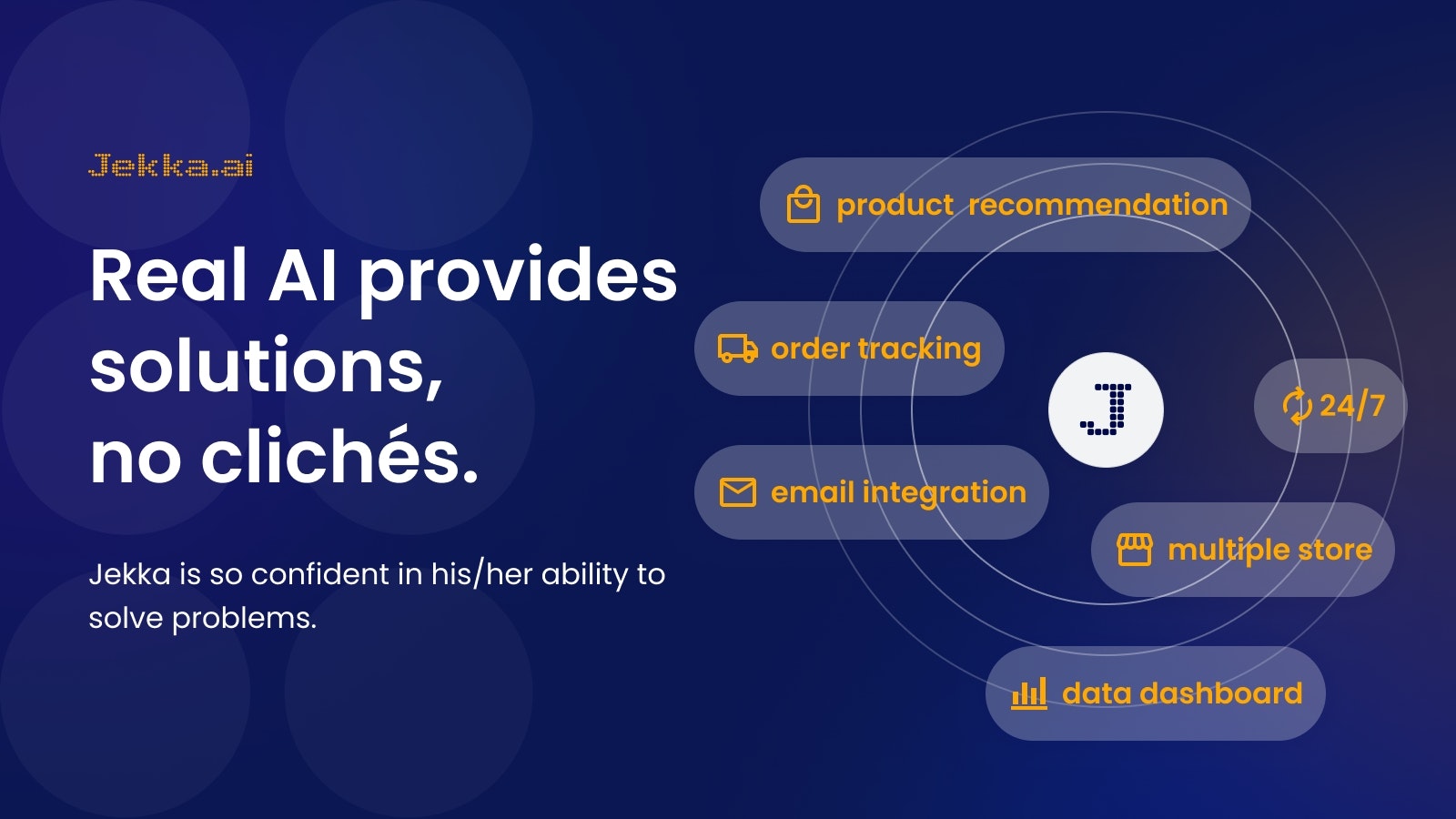 Jekka.ai

Real AI provides solutions, no clichés.

Jekka is so confident in his/her ability to solve problems.

product recommendation

order tracking

J

24/7

email integration

multiple store

data dashboard